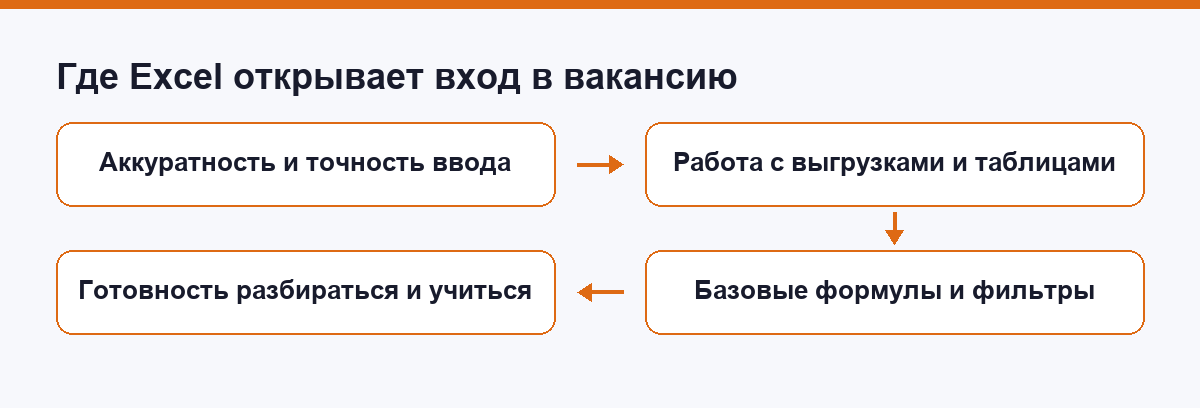 Где Excel открывает вход в вакансию

Аккуратность и точность ввода

Работа с выгрузками и таблицами

Базовые формулы и фильтры

Готовность разбираться и учиться